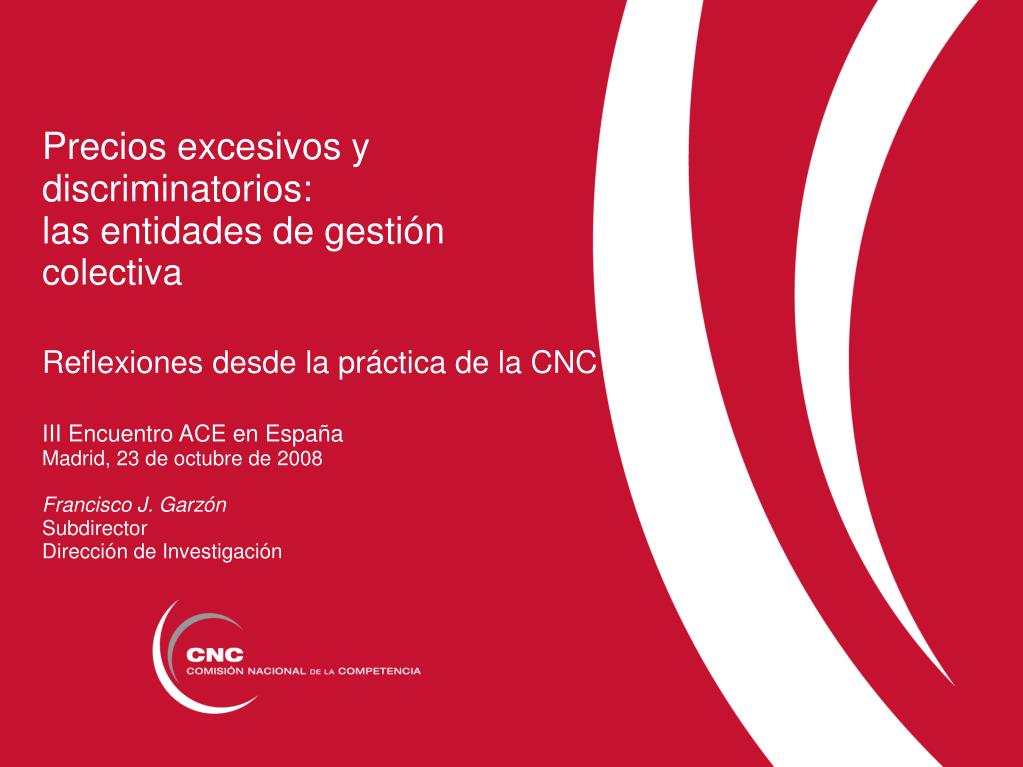 Precios excesivos y discriminatorios:
las entidades de gestión colectiva

Reflexiones desde la práctica de la CNC

III Encuentro ACE en España
Madrid, 23 de octubre de 2008

Francisco J. Garzón
Subdirector
Dirección de Investigación

CNC
COMISIÓN NACIONAL DE LA COMPETENCIA